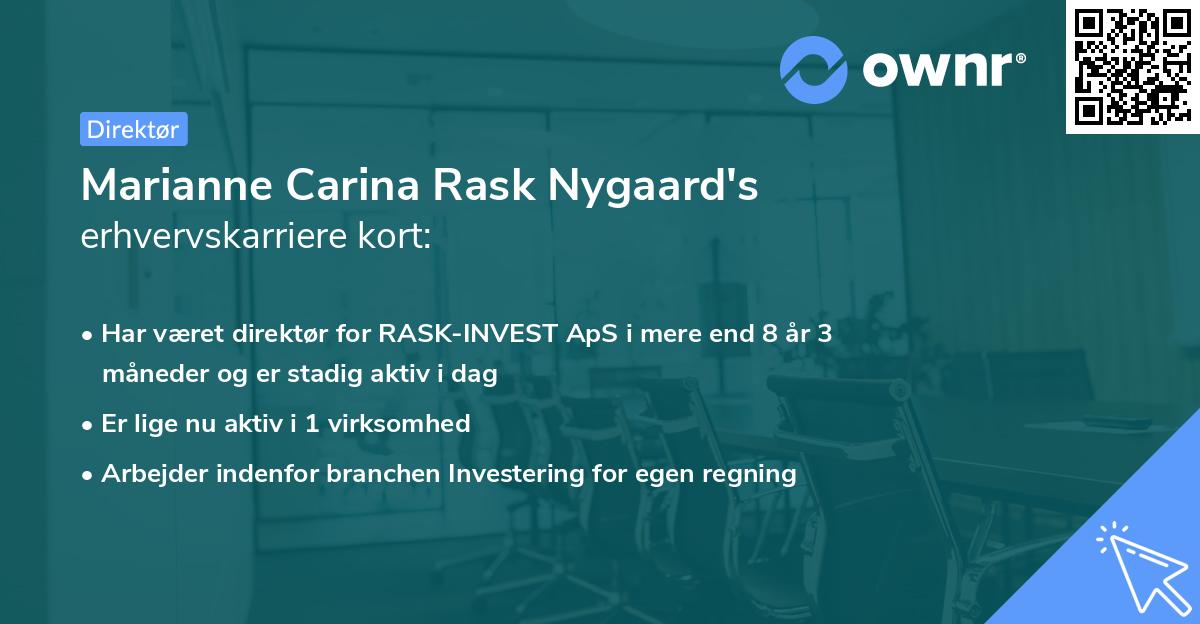 ownr®

Direktør

Marianne Carina Rask Nygaard's erhvervskarriere kort:

• Har været direktør for RASK-INVEST ApS i mere end 8 år 3 måneder og er stadig aktiv i dag

• Er lige nu aktiv i 1 virksomhed

• Arbejder indenfor branchen Investering for egen regning